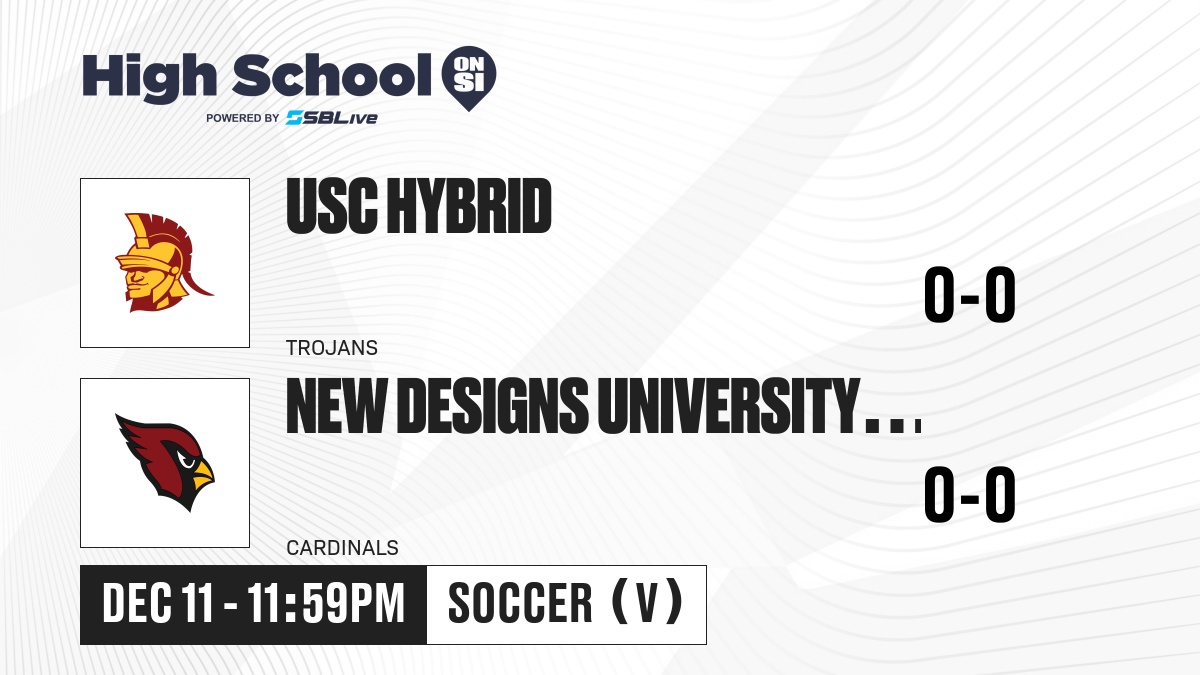 High School ON SI
POWERED BY SBLive

USC HYBRID
0-0
TROJANS

NEW DESIGNS UNIVERSITY...
0-0
CARDINALS

DEC 11 - 11:59PM
SOCCER (V)